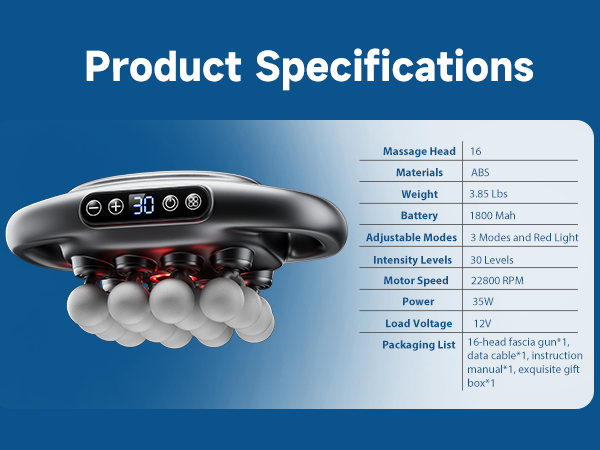 Product Specifications

30

| Massage Head | 16 |
|---|---|
| Materials | ABS |
| Weight | 3.85 Lbs |
| Battery | 1800 Mah |
| Adjustable Modes | 3 Modes and Red Light |
| Intensity Levels | 30 Levels |
| Motor Speed | 22800 RPM |
| Power | 35W |
| Load Voltage | 12V |
| Packaging List | 16-head fascia gun*1, data cable*1, instruction manual*1, exquisite gift box*1 |